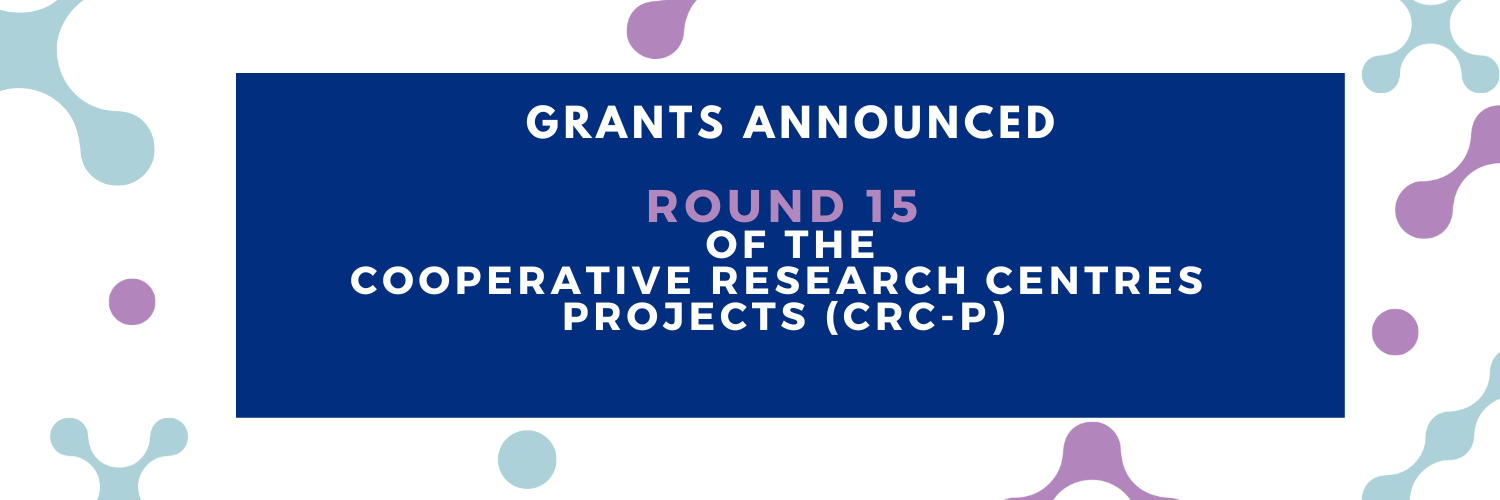 GRANTS ANNOUNCED

ROUND 15
OF THE
COOPERATIVE RESEARCH CENTRES PROJECTS (CRC-P)